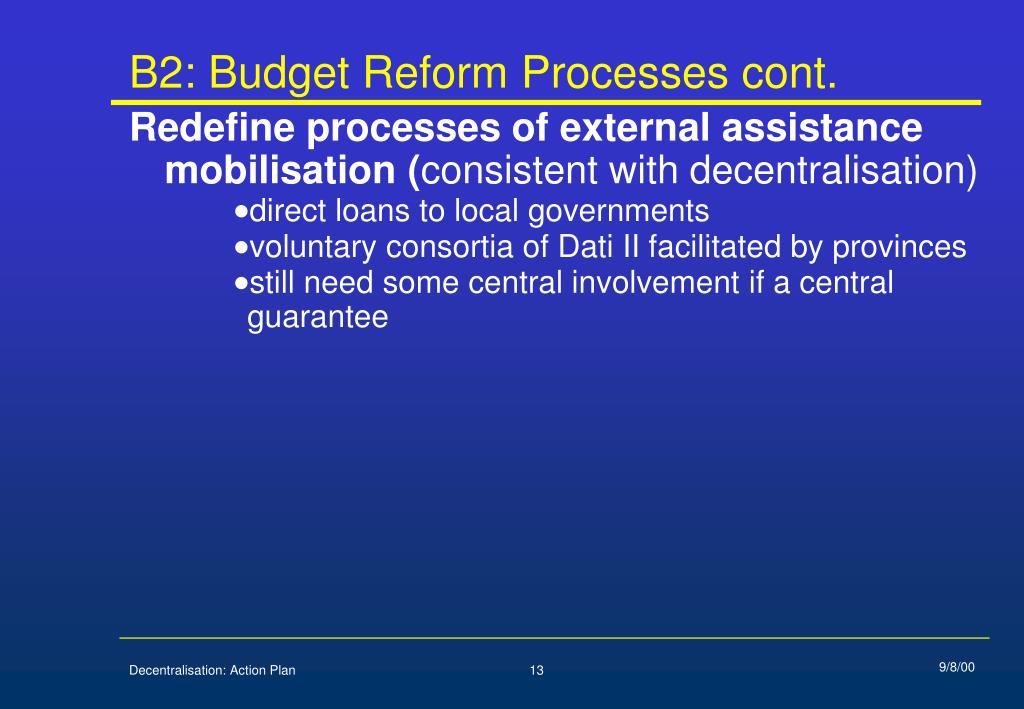 B2: Budget Reform Processes cont.

Redefine processes of external assistance mobilisation (consistent with decentralisation)

•direct loans to local governments
•voluntary consortia of Dati II facilitated by provinces
•still need some central involvement if a central guarantee

Decentralisation: Action Plan
13
9/8/00